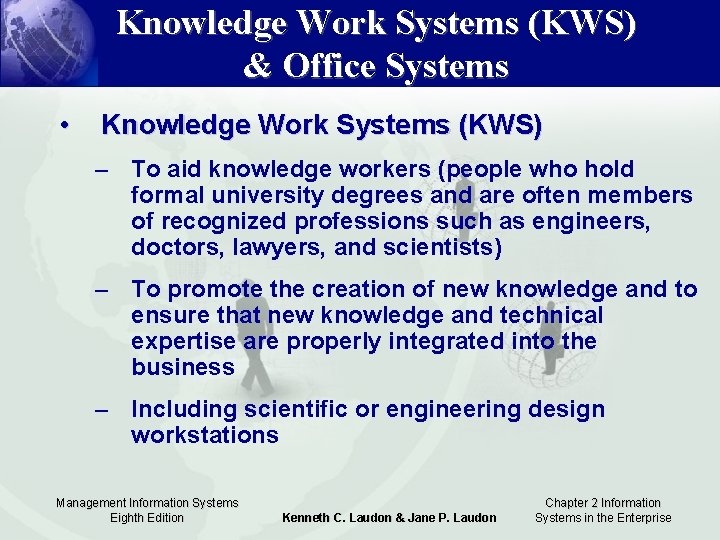 Knowledge Work Systems (KWS) & Office Systems

• Knowledge Work Systems (KWS)

– To aid knowledge workers (people who hold formal university degrees and are often members of recognized professions such as engineers, doctors, lawyers, and scientists)

– To promote the creation of new knowledge and to ensure that new knowledge and technical expertise are properly integrated into the business

– Including scientific or engineering design workstations

Management Information Systems Eighth Edition

Kenneth C. Laudon & Jane P. Laudon

Chapter 2 Information Systems in the Enterprise